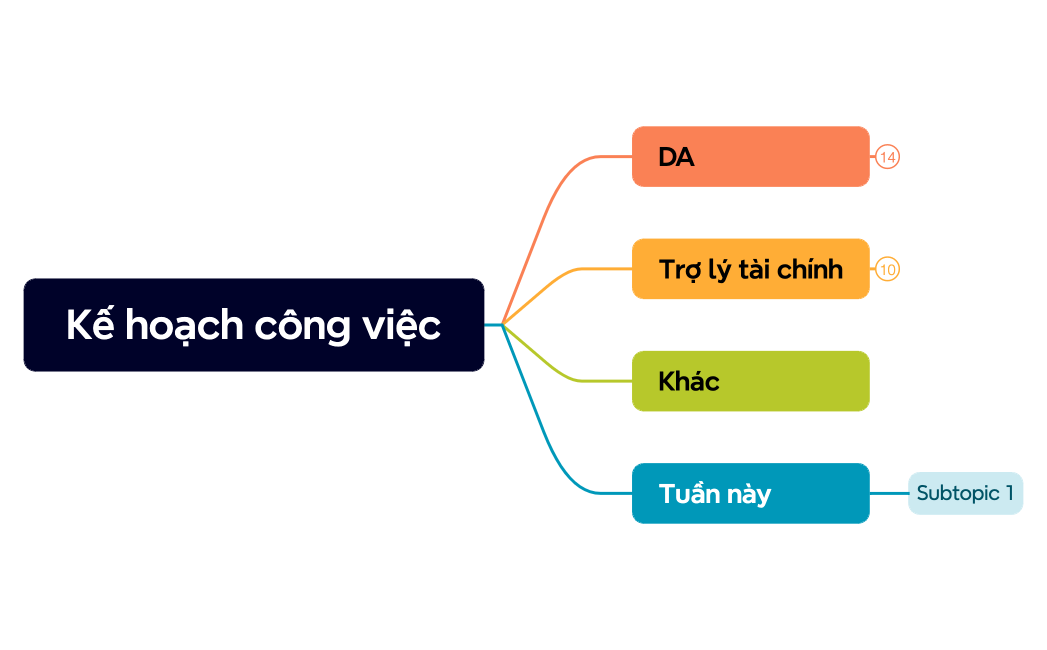 Kế hoạch công việc

DA
14

Trợ lý tài chính
10

Khác

Tuần này

Subtopic 1